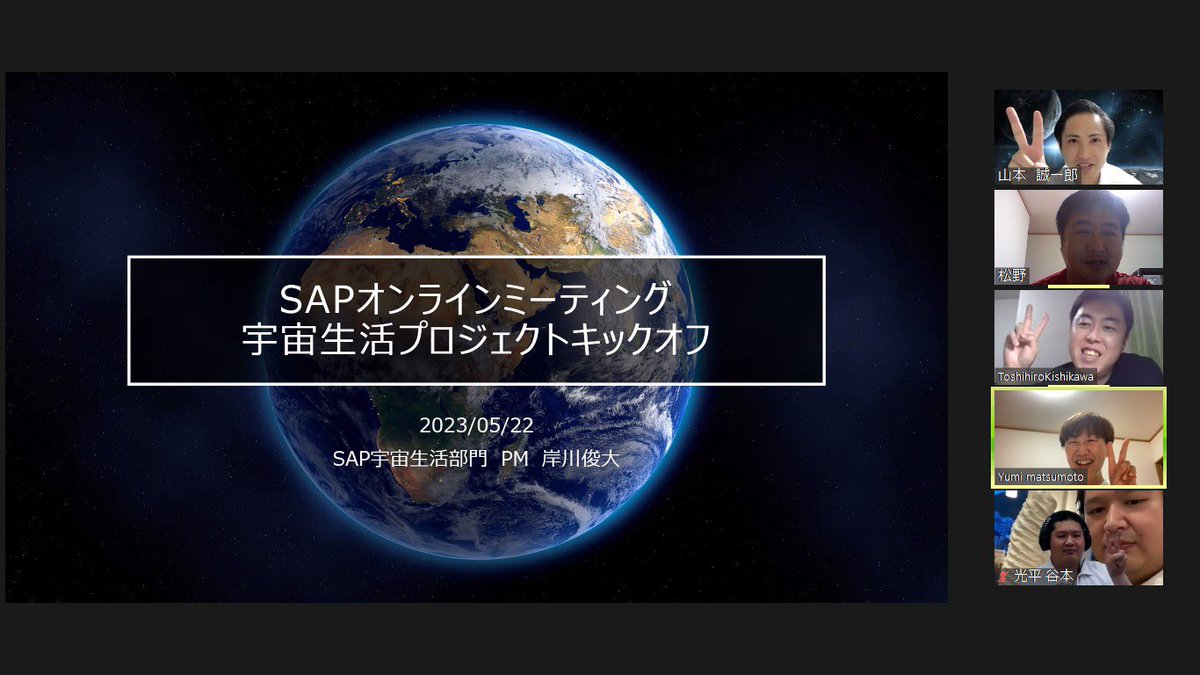 SAPオンラインミーティング
宇宙生活プロジェクトキックオフ

2023/05/22
SAP宇宙生活部門 PM 岸川俊大

山本 誠一郎

松野

ToshihiroKishikawa

Yumi matsumoto

光平 谷本